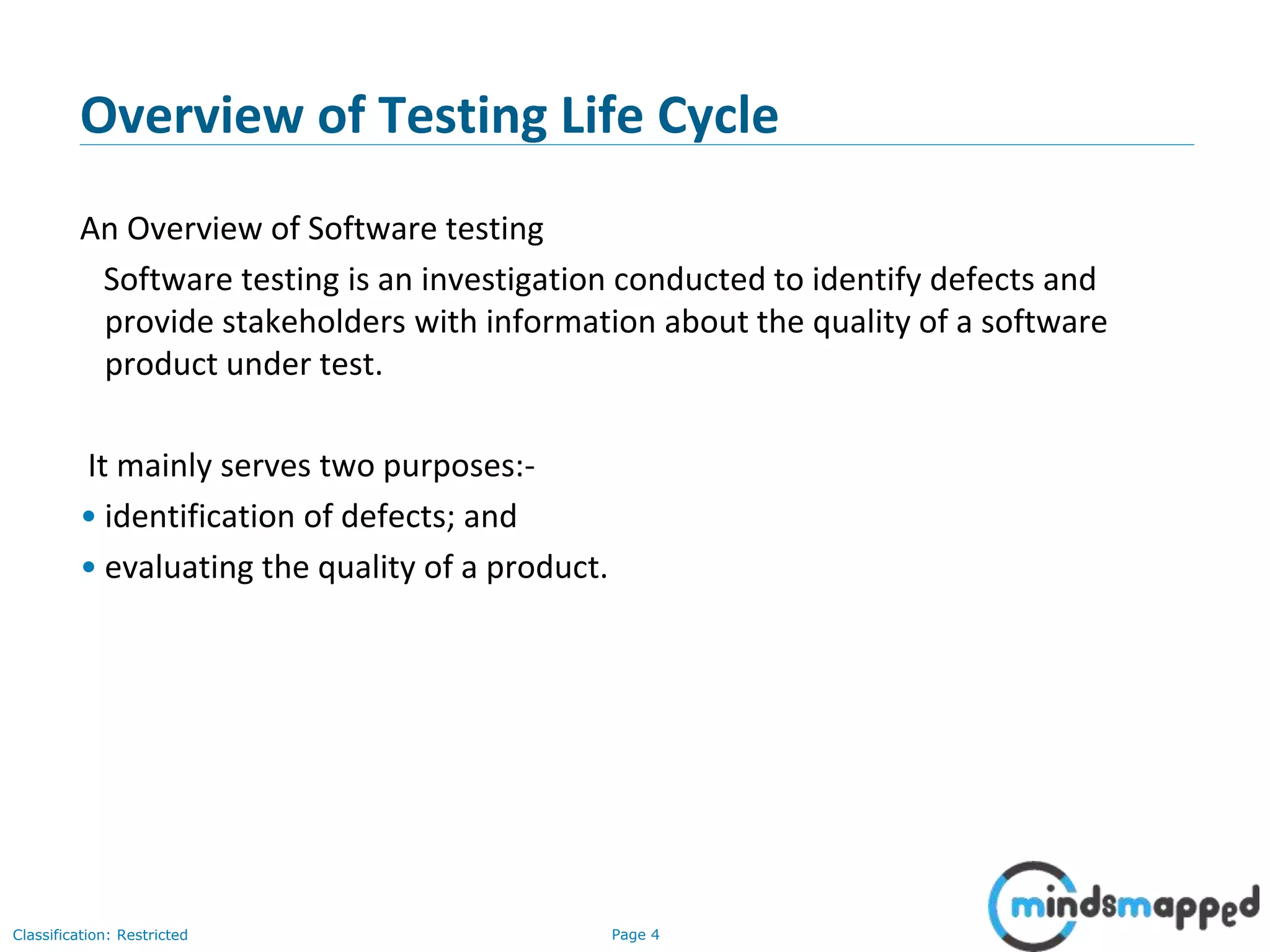 Overview of Testing Life Cycle

An Overview of Software testing

Software testing is an investigation conducted to identify defects and provide stakeholders with information about the quality of a software product under test.

It mainly serves two purposes:-

• identification of defects; and
• evaluating the quality of a product.

Classification: Restricted

Page 4

mindsmapped